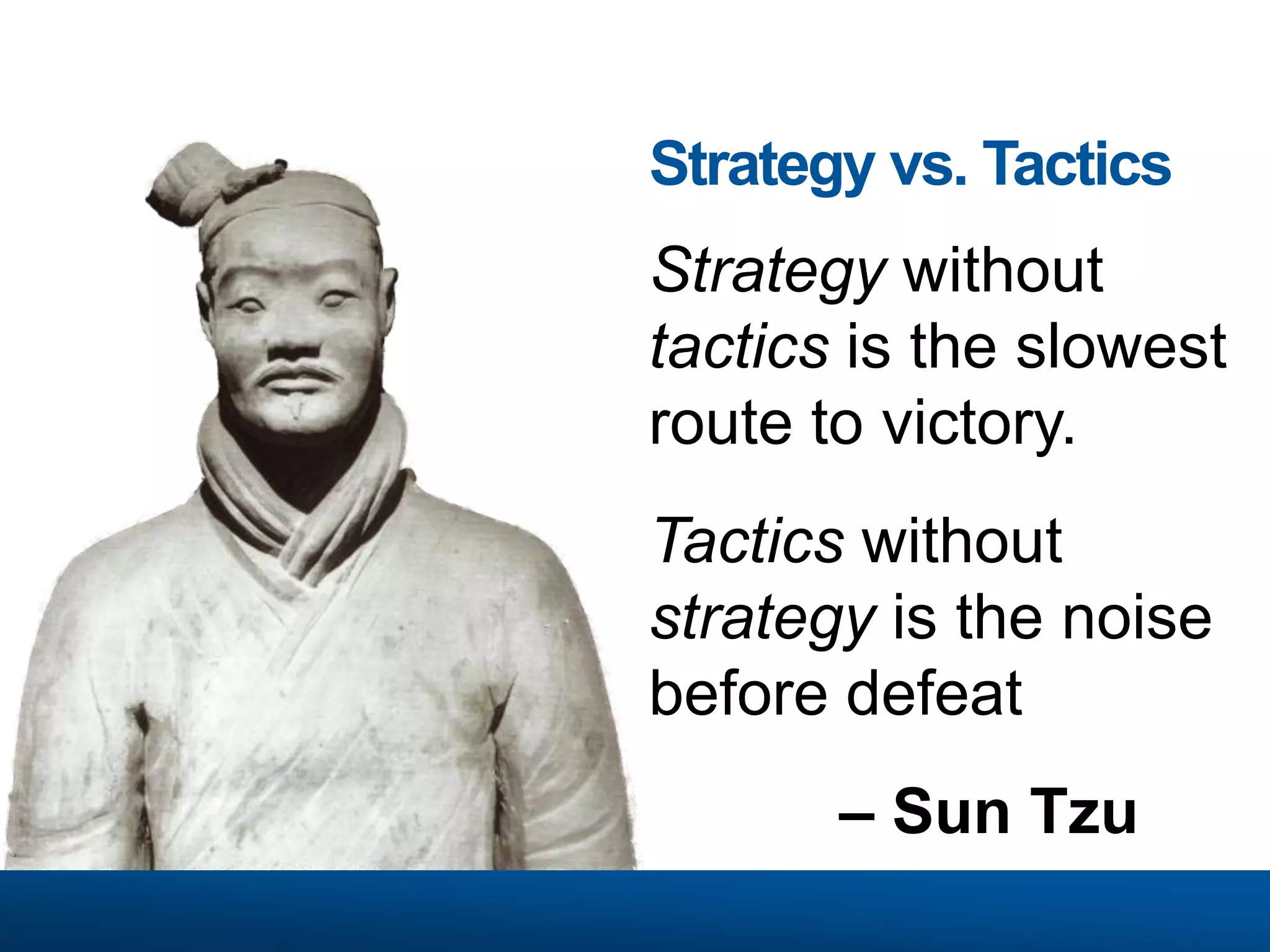 Strategy vs. Tactics

Strategy without tactics is the slowest route to victory.

Tactics without strategy is the noise before defeat

– Sun Tzu